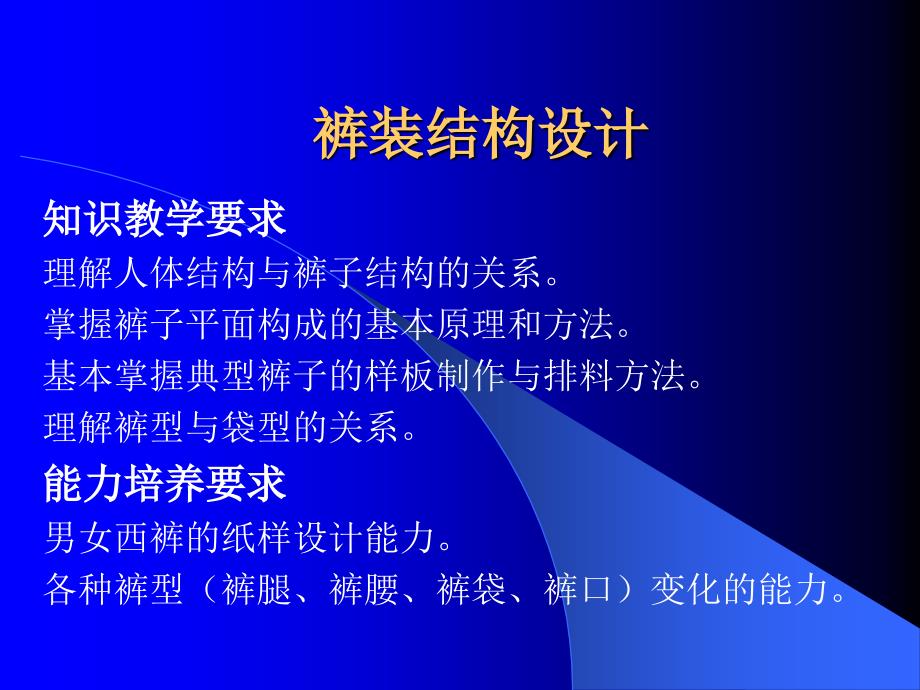 裤装结构设计

知识教学要求

理解人体结构与裤子结构的关系。

掌握裤子平面构成的基本原理和方法。

基本掌握典型裤子的样板制作与排料方法。

理解裤型与袋型的关系。

能力培养要求

男女西裤的纸样设计能力。

各种裤型（裤腿、裤腰、裤袋、裤口）变化的能力。